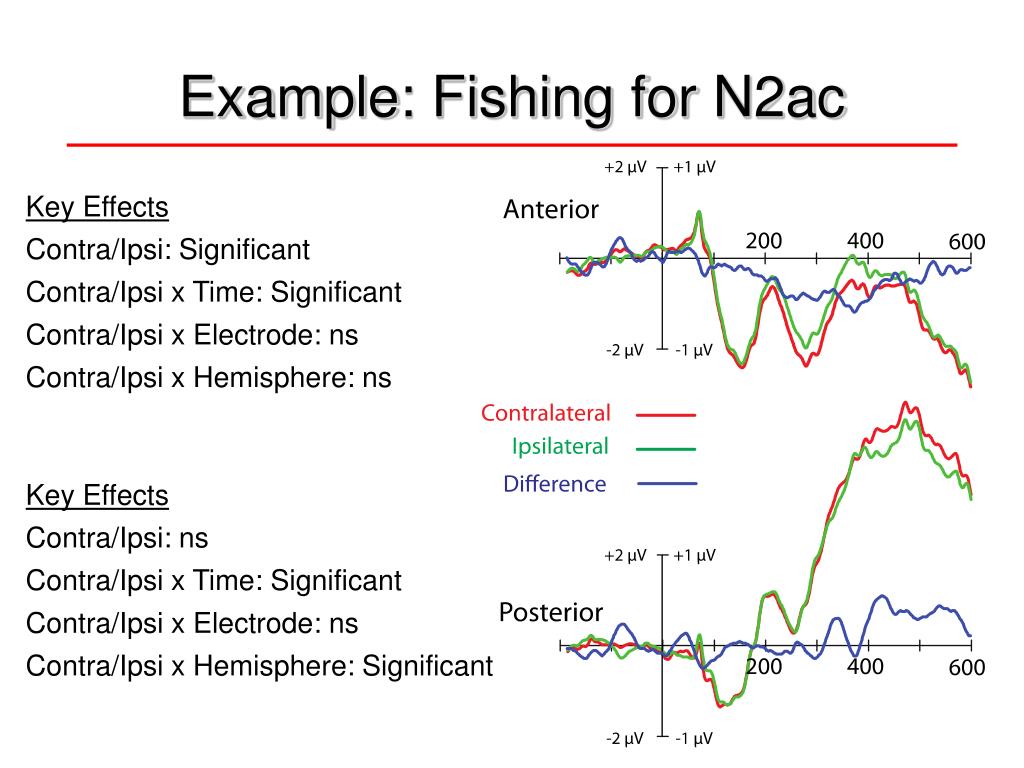 Example: Fishing for N2ac

Key Effects
Contra/Ipsi: Significant
Contra/Ipsi x Time: Significant
Contra/Ipsi x Electrode: ns
Contra/Ipsi x Hemisphere: ns

Key Effects
Contra/Ipsi: ns
Contra/Ipsi x Time: Significant
Contra/Ipsi x Electrode: ns
Contra/Ipsi x Hemisphere: Significant

+2 µV +1 µV
Anterior
200 400 600
-2 µV -1 µV

Contralateral
Ipsilateral
Difference

+2 µV +1 µV
Posterior
200 400 600
-2 µV -1 µV